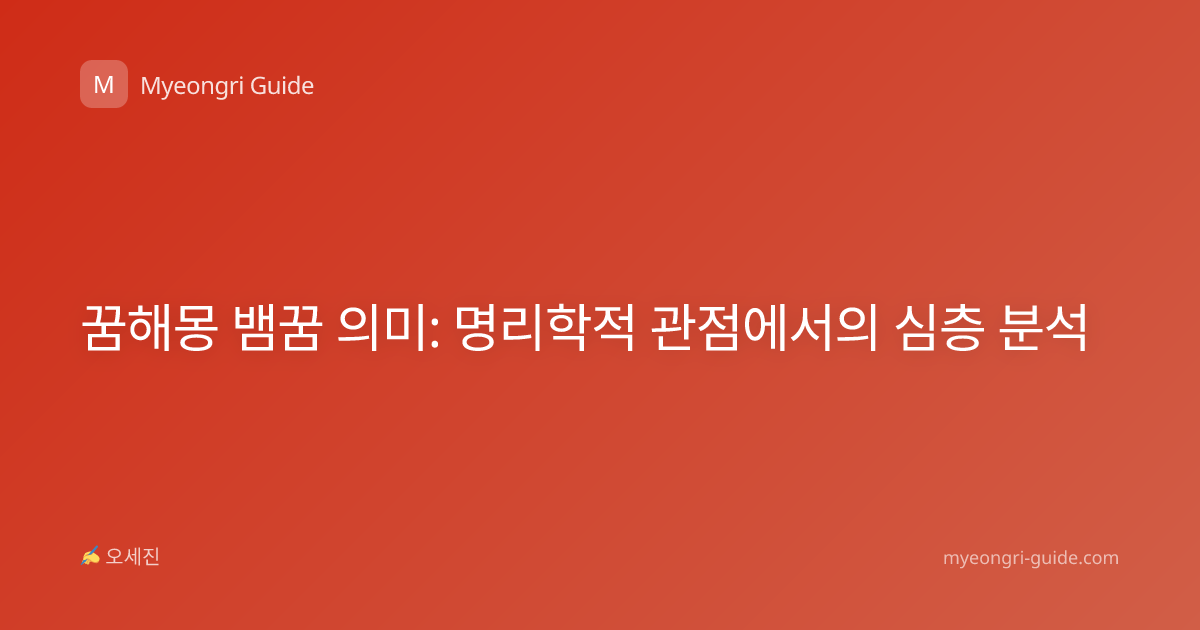 M Myeongri Guide

꿈해몽 뱀꿈 의미: 명리학적 관점에서의 심층 분석

✍ 오세진

myeongri-guide.com